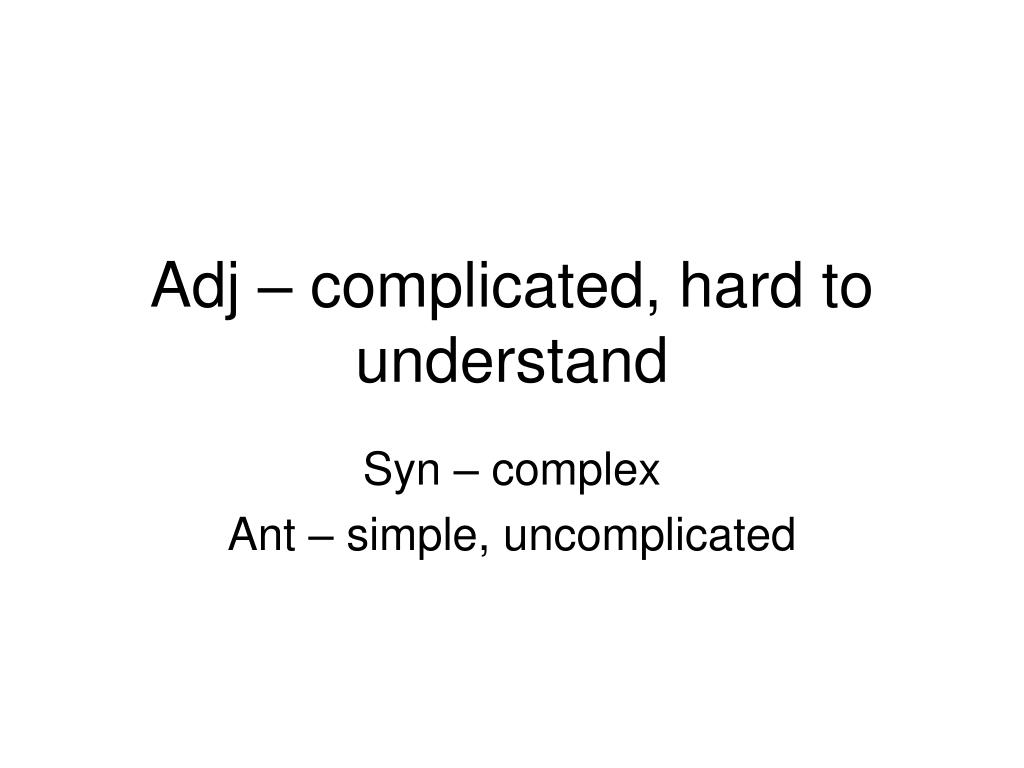 Adj – complicated, hard to understand

Syn – complex
Ant – simple, uncomplicated